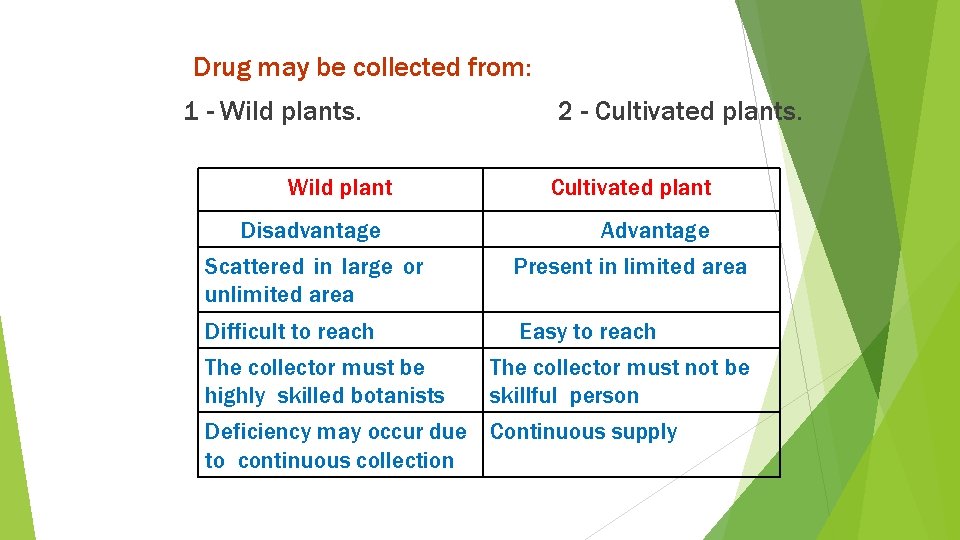 Drug may be collected from:

1 - Wild plants. 2 - Cultivated plants.

| Wild plant | Cultivated plant |
|---|---|
| Disadvantage | Advantage |
| Scattered in large or unlimited area | Present in limited area |
| Difficult to reach | Easy to reach |
| The collector must be highly skilled botanists | The collector must not be skillful person |
| Deficiency may occur due to continuous collection | Continuous supply |